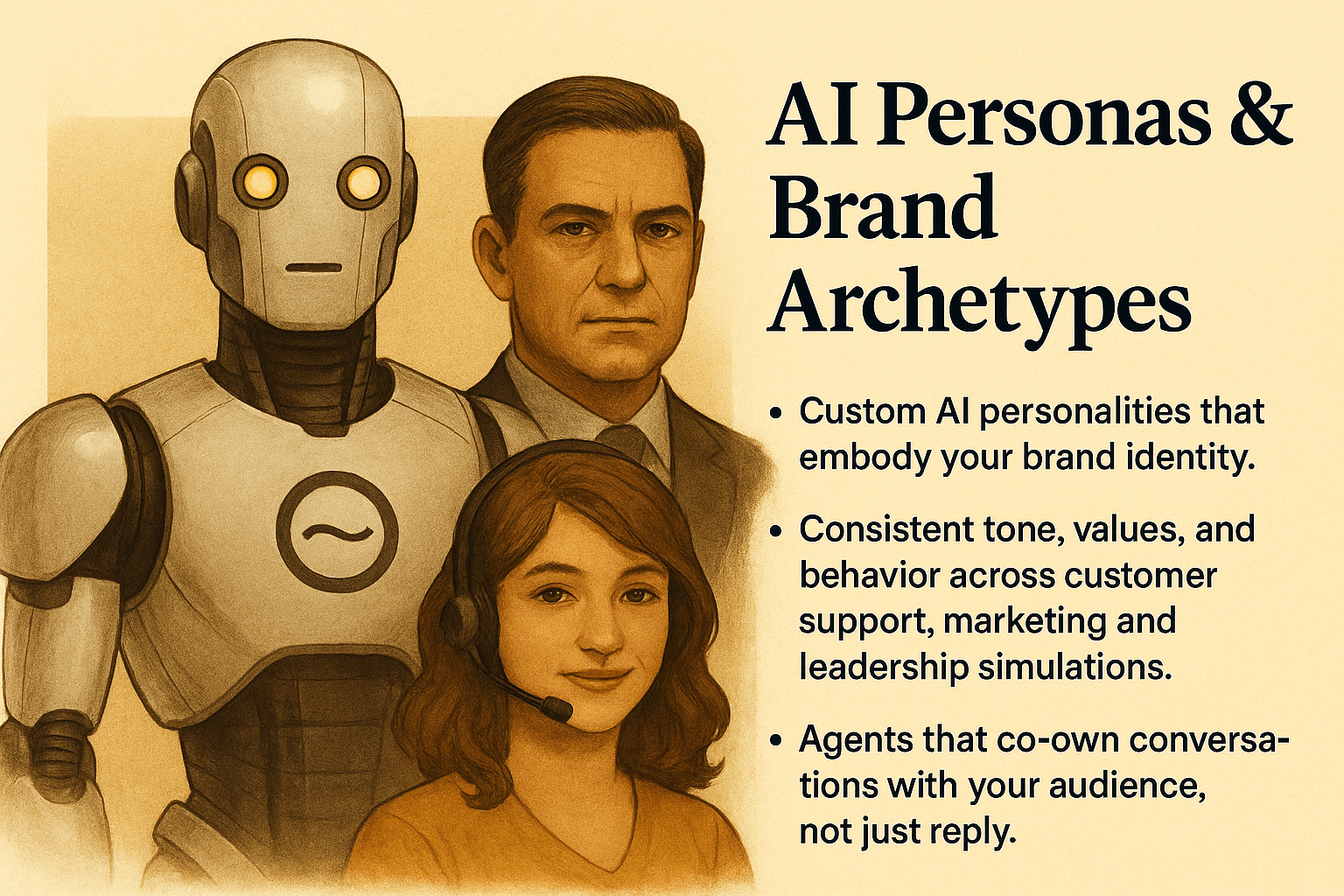 AI Personas & Brand Archetypes

• Custom AI personalities that embody your brand identity.

• Consistent tone, values, and behavior across customer support, marketing and leadership simulations.

• Agents that co-own conversations with your audience, not just reply.